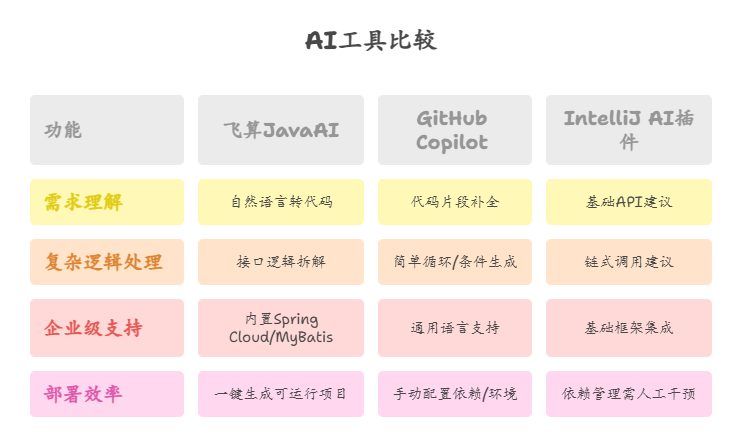 AI工具比较

| 功能 | 飞算JavaAI | GitHub Copilot | IntelliJ AI插件 |
|---|---|---|---|
| 需求理解 | 自然语言转代码 | 代码片段补全 | 基础API建议 |
| 复杂逻辑处理 | 接口逻辑拆解 | 简单循环/条件生成 | 链式调用建议 |
| 企业级支持 | 内置Spring Cloud/MyBatis | 通用语言支持 | 基础框架集成 |
| 部署效率 | 一键生成可运行项目 | 手动配置依赖/环境 | 依赖管理需人工干预 |